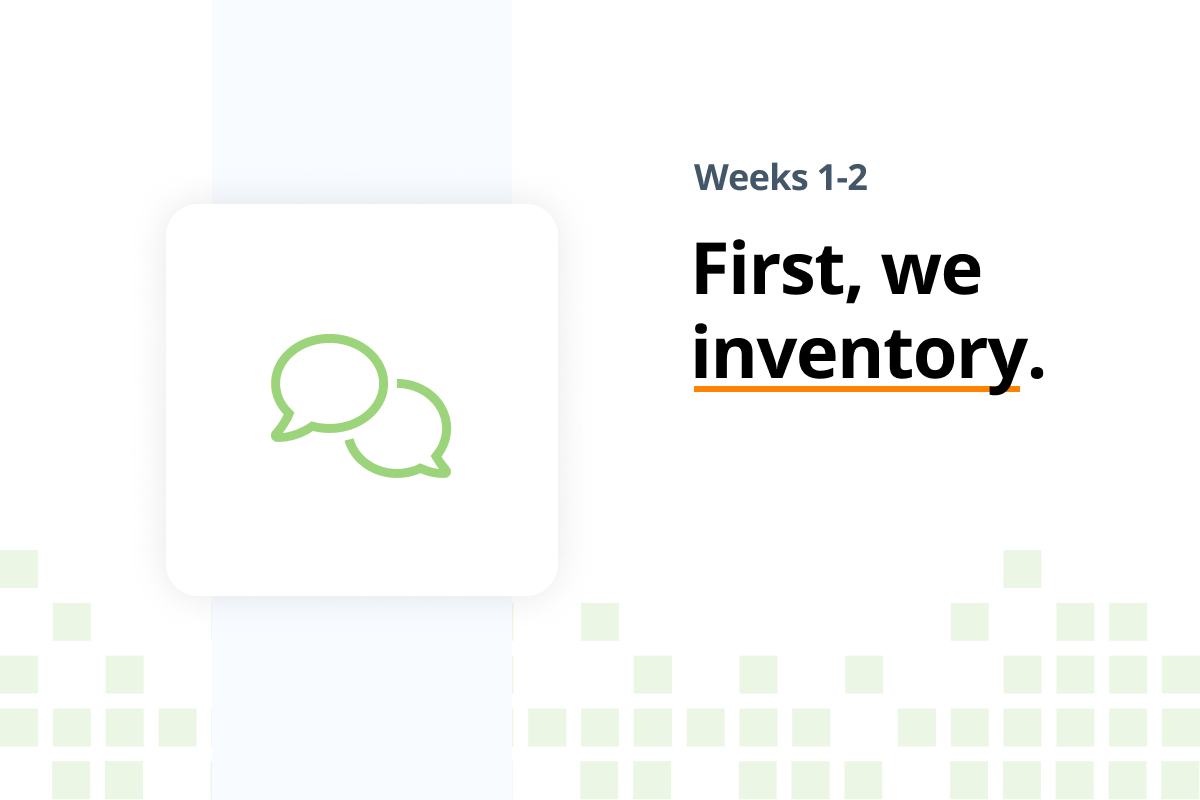 Weeks 1-2

First, we inventory.